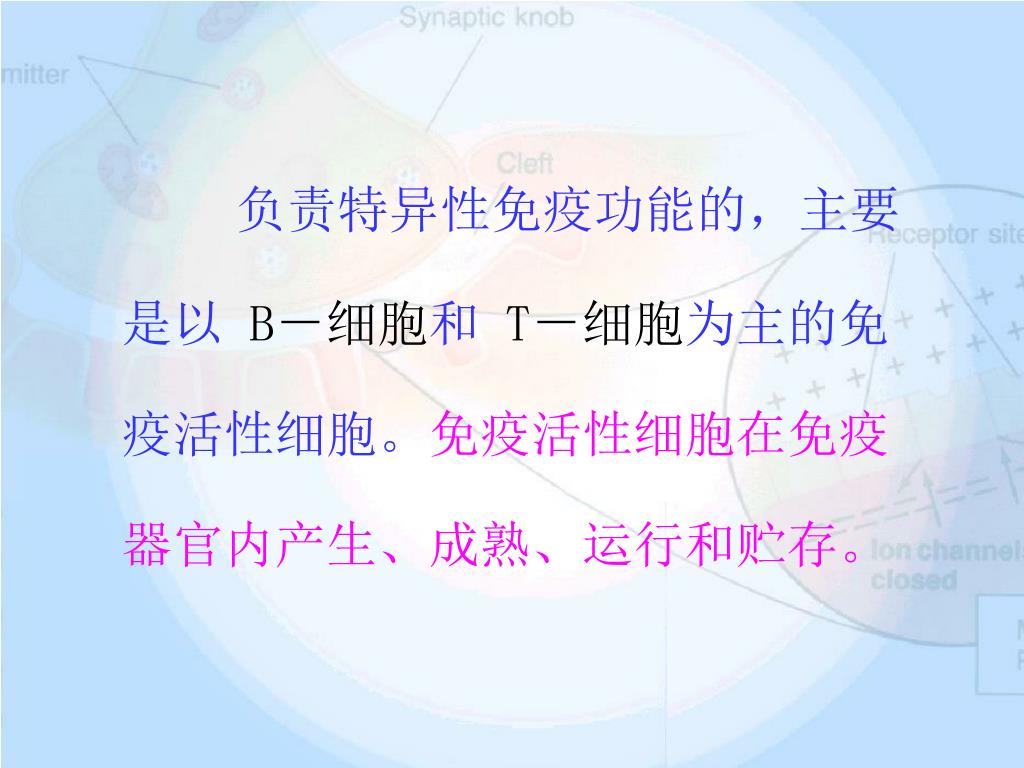 Synaptic knob
mitter
Cleft
Receptor site
Ion channel closed

负责特异性免疫功能的，主要是以 B－细胞和 T－细胞为主的免疫活性细胞。免疫活性细胞在免疫器官内产生、成熟、运行和贮存。